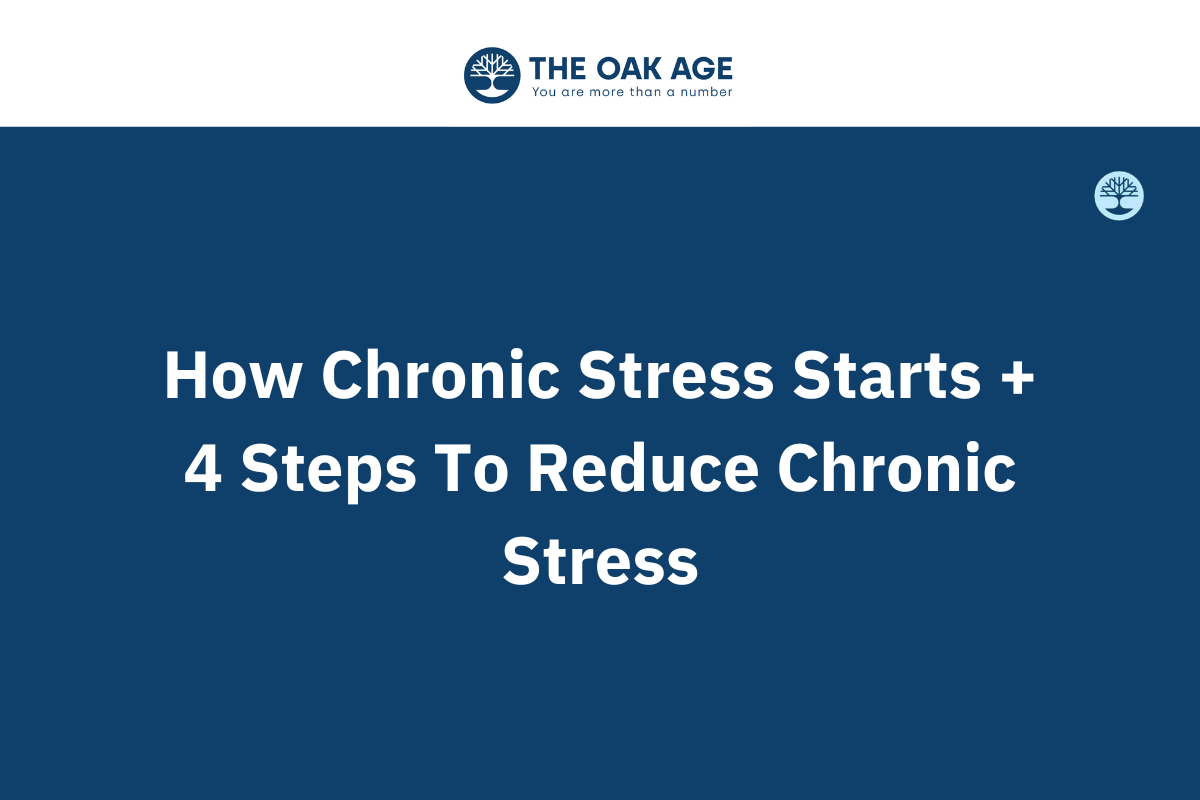 THE OAK AGE
You are more than a number

How Chronic Stress Starts + 4 Steps To Reduce Chronic Stress